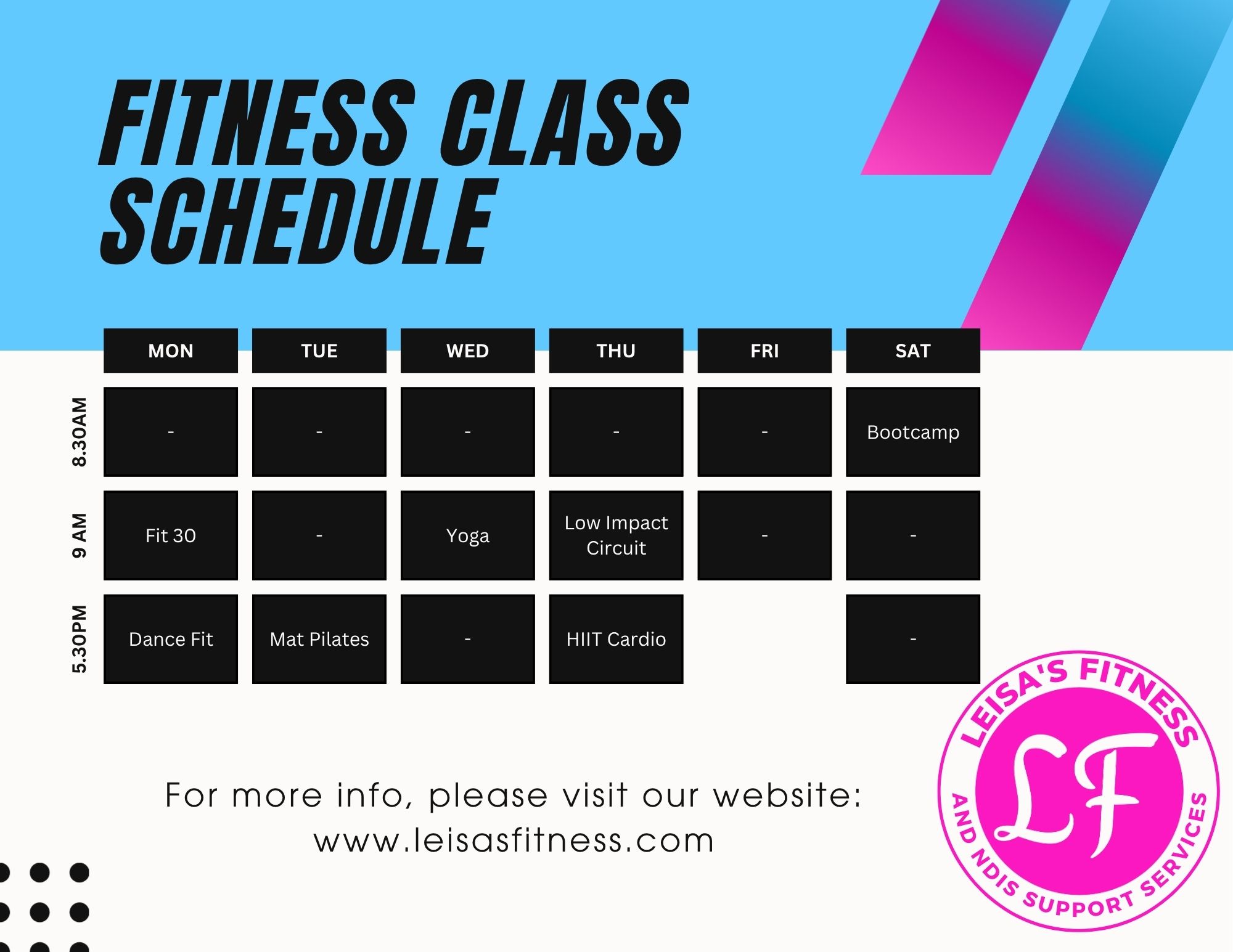 FITNESS CLASS SCHEDULE

| | MON | TUE | WED | THU | FRI | SAT |
|---|---|---|---|---|---|---|
| 8.30AM | - | - | - | - | - | Bootcamp |
| 9 AM | Fit 30 | - | Yoga | Low Impact Circuit | - | - |
| 5.30PM | Dance Fit | Mat Pilates | - | HIIT Cardio | | - |

For more info, please visit our website: www.leisasfitness.com

LEISA'S FITNESS
LF
AND NDIS SUPPORT SERVICES